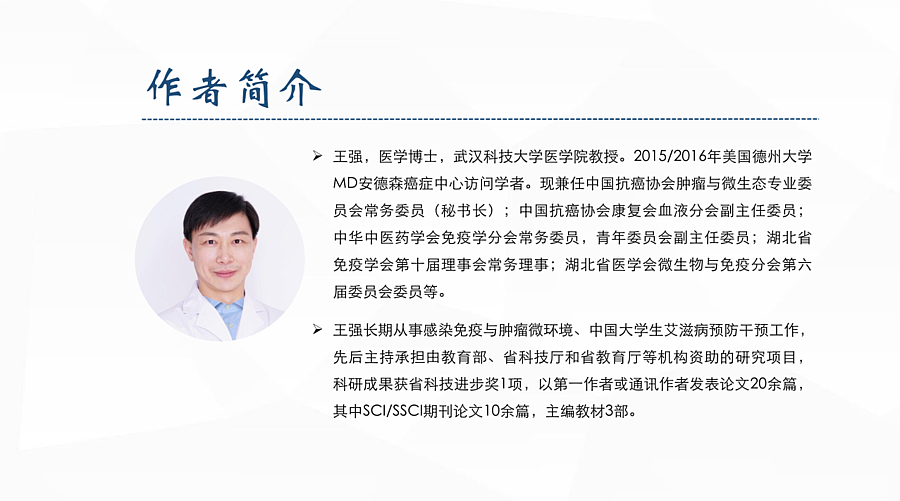 作者简介

➢ 王强，医学博士，武汉科技大学医学院教授。2015/2016年美国德州大学MD安德森癌症中心访问学者。现兼任中国抗癌协会肿瘤与微生态专业委员会常务委员（秘书长）；中国抗癌协会康复会血液分会副主任委员；中华中医药学会免疫学分会常务委员，青年委员会副主任委员；湖北省免疫学会第十届理事会常务理事；湖北省医学会微生物与免疫分会第六届委员会委员等。

➢ 王强长期从事感染免疫与肿瘤微环境、中国大学生艾滋病预防干预工作，先后主持承担由教育部、省科技厅和省教育厅等机构资助的研究项目，科研成果获省科技进步奖1项，以第一作者或通讯作者发表论文20余篇，其中SCI/SSCI期刊论文10余篇，主编教材3部。